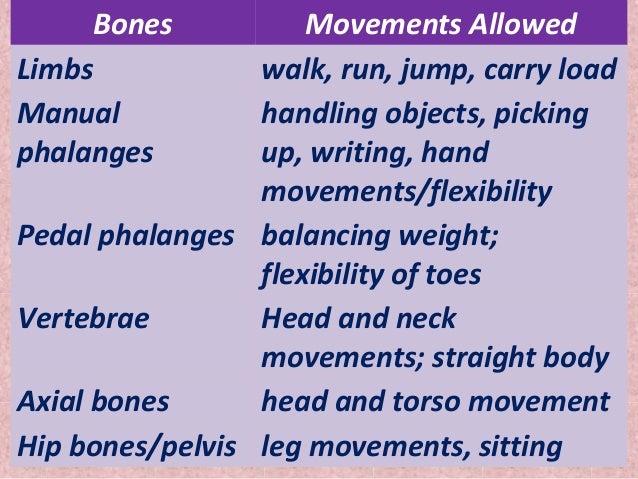 | Bones | Movements Allowed |
|---|---|
| Limbs | walk, run, jump, carry load |
| Manual phalanges | handling objects, picking up, writing, hand movements/flexibility |
| Pedal phalanges | balancing weight; flexibility of toes |
| Vertebrae | Head and neck movements; straight body |
| Axial bones | head and torso movement |
| Hip bones/pelvis | leg movements, sitting |